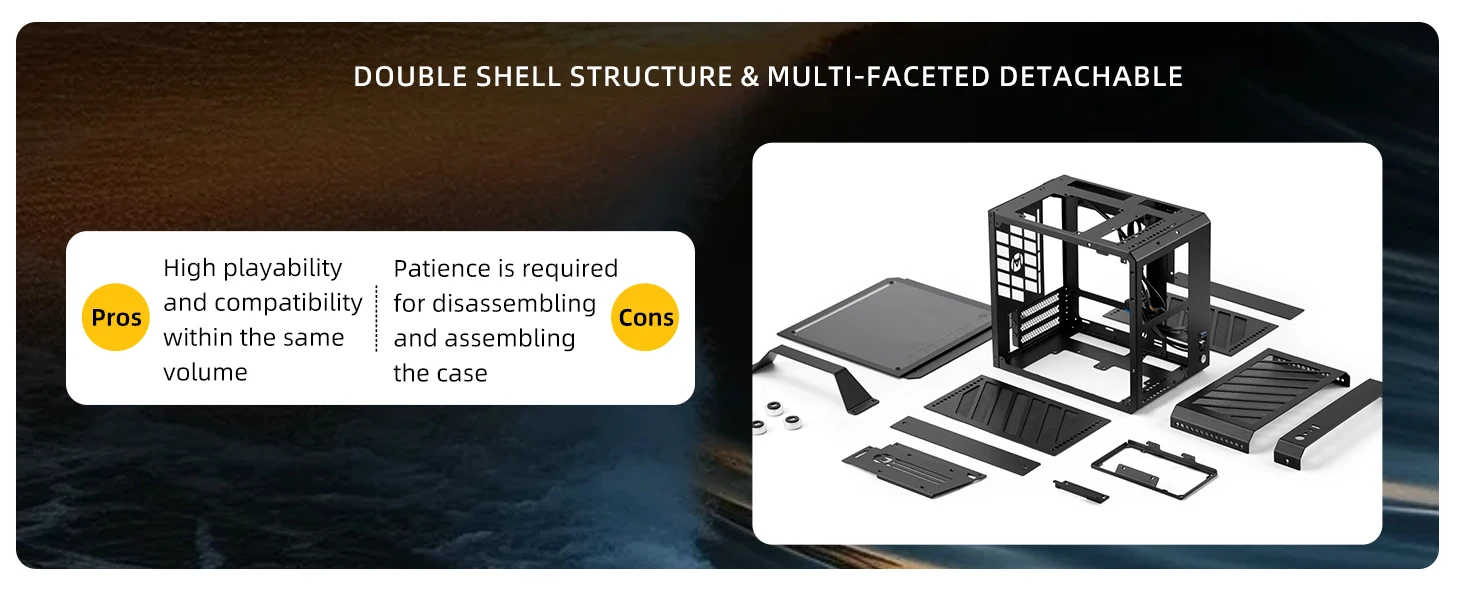 DOUBLE SHELL STRUCTURE & MULTI-FACETED DETACHABLE

Pros

High playability and compatibility within the same volume

Patience is required for disassembling and assembling the case

Cons